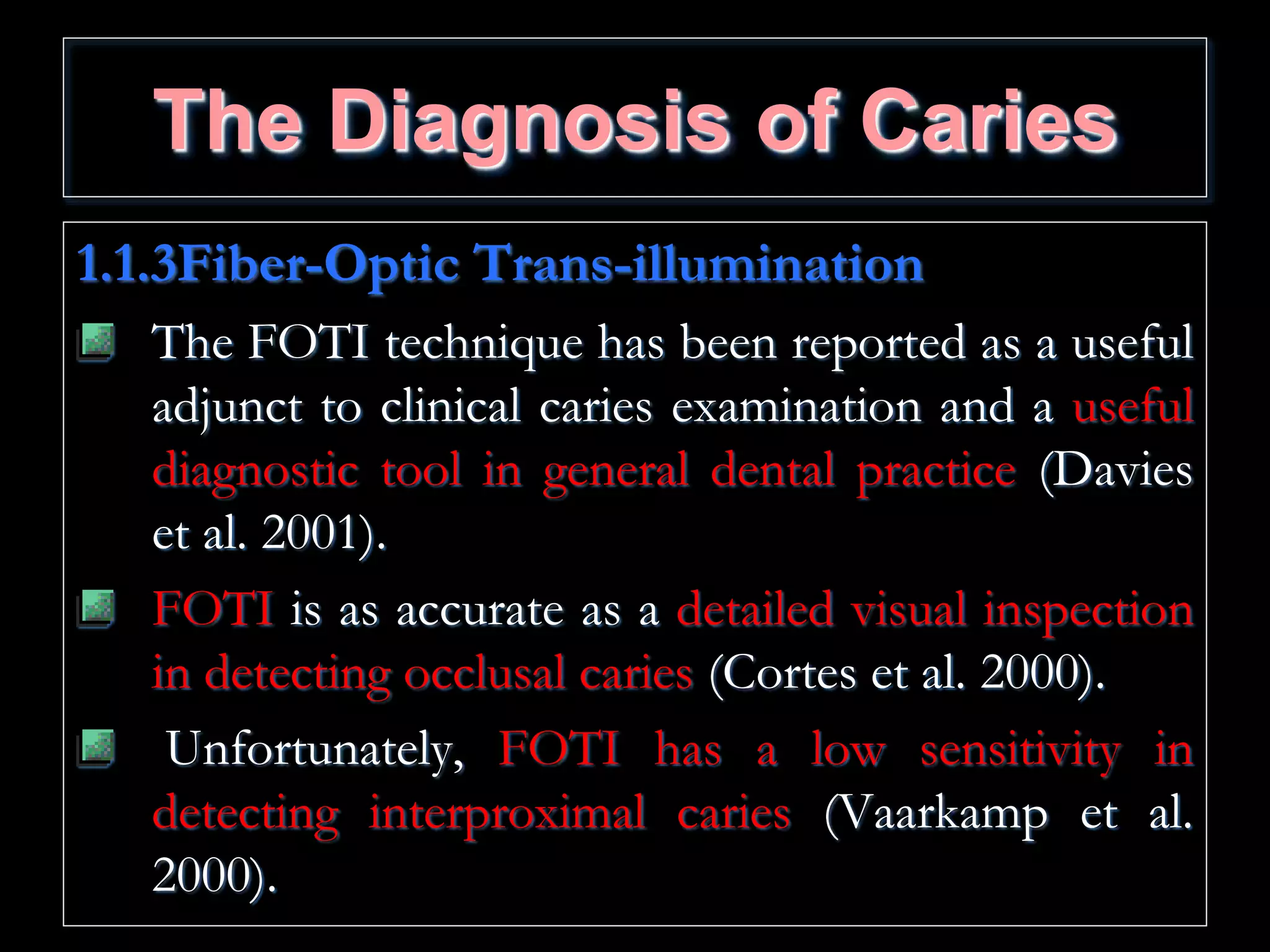 The Diagnosis of Caries

1.1.3Fiber-Optic Trans-illumination

The FOTI technique has been reported as a useful adjunct to clinical caries examination and a useful diagnostic tool in general dental practice (Davies et al. 2001).

FOTI is as accurate as a detailed visual inspection in detecting occlusal caries (Cortes et al. 2000).

Unfortunately, FOTI has a low sensitivity in detecting interproximal caries (Vaarkamp et al. 2000).